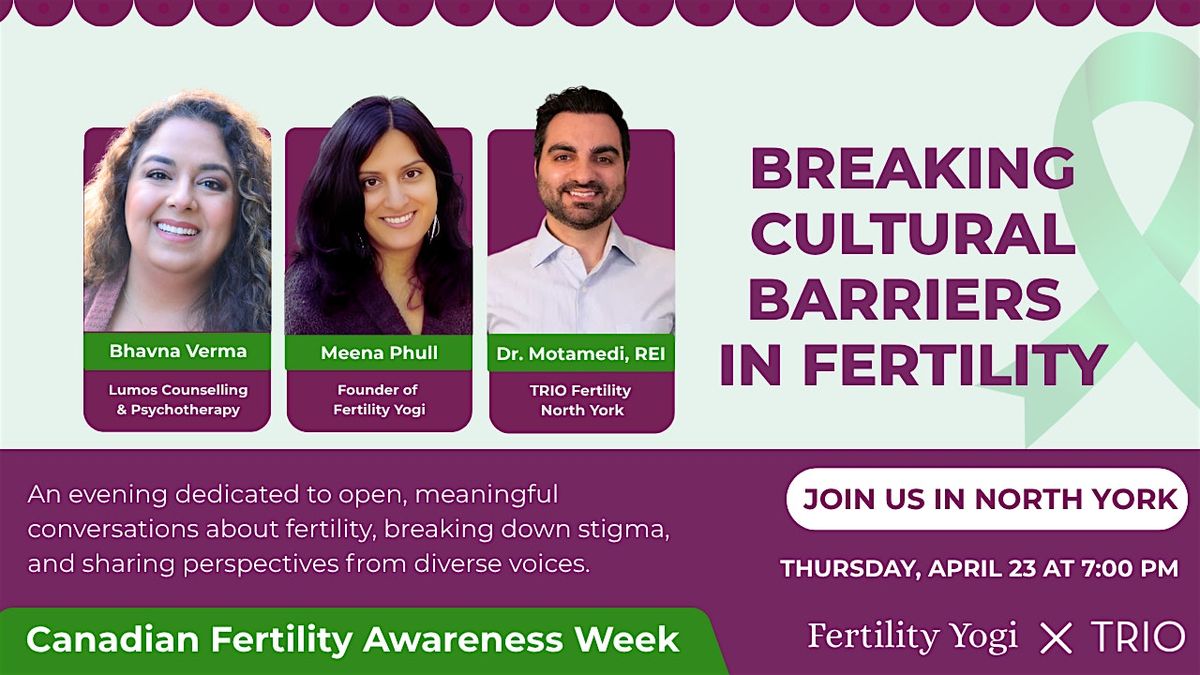 Bhavna Verma
Lumos Counselling & Psychotherapy

Meena Phull
Founder of Fertility Yogi

Dr. Motamedi, REI
TRIO Fertility North York

BREAKING CULTURAL BARRIERS IN FERTILITY

An evening dedicated to open, meaningful conversations about fertility, breaking down stigma, and sharing perspectives from diverse voices.

JOIN US IN NORTH YORK

THURSDAY, APRIL 23 AT 7:00 PM

Canadian Fertility Awareness Week

Fertility Yogi X TRIO